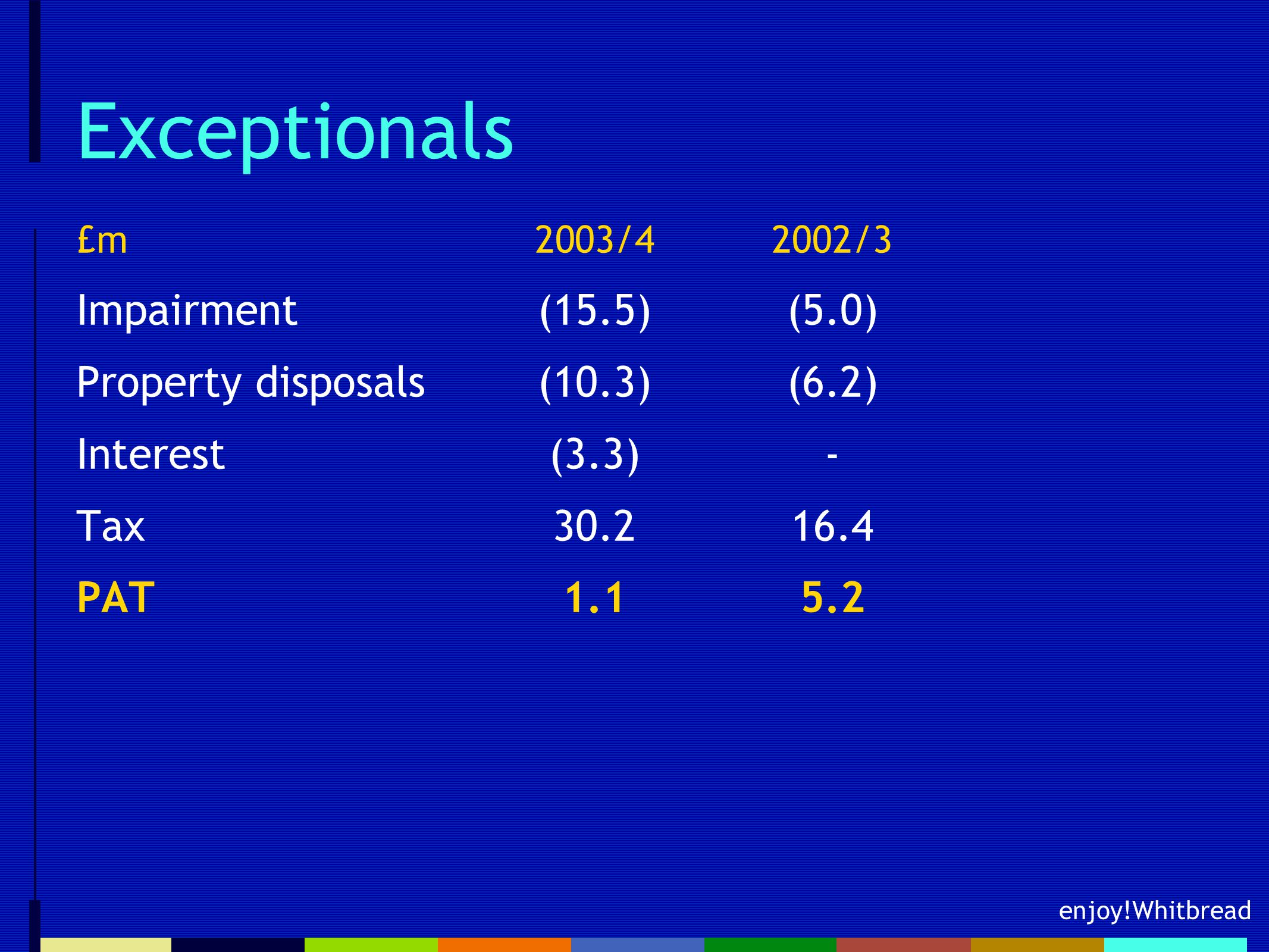 Exceptionals

| £m | 2003/4 | 2002/3 |
|---|---|---|
| Impairment | (15.5) | (5.0) |
| Property disposals | (10.3) | (6.2) |
| Interest | (3.3) | - |
| Tax | 30.2 | 16.4 |
| PAT | 1.1 | 5.2 |

enjoy!Whitbread